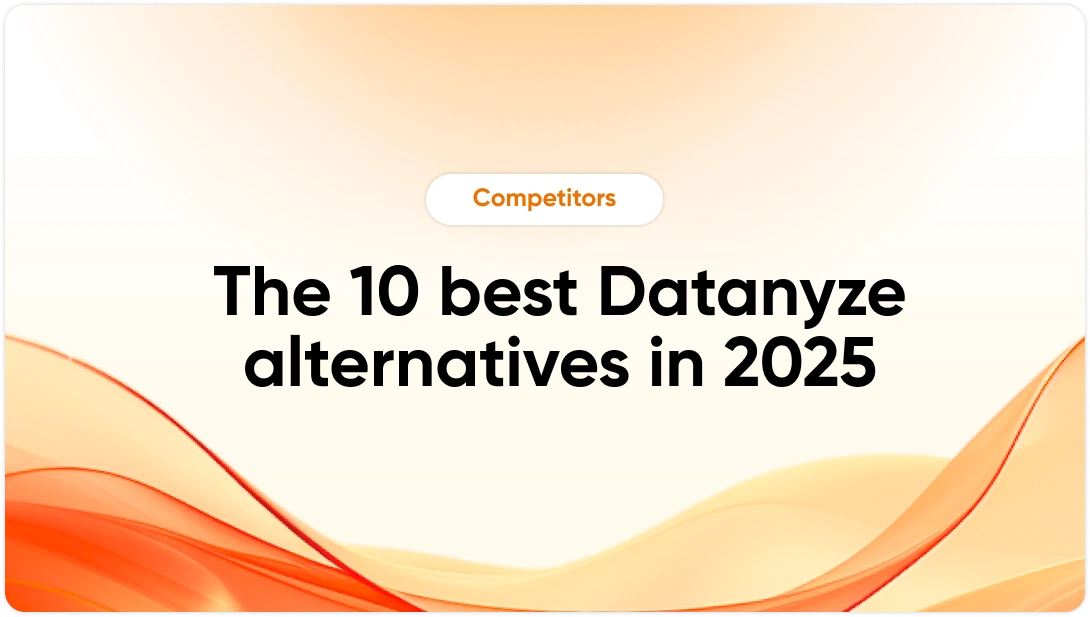 Competitors

The 10 best Datanyze alternatives in 2025